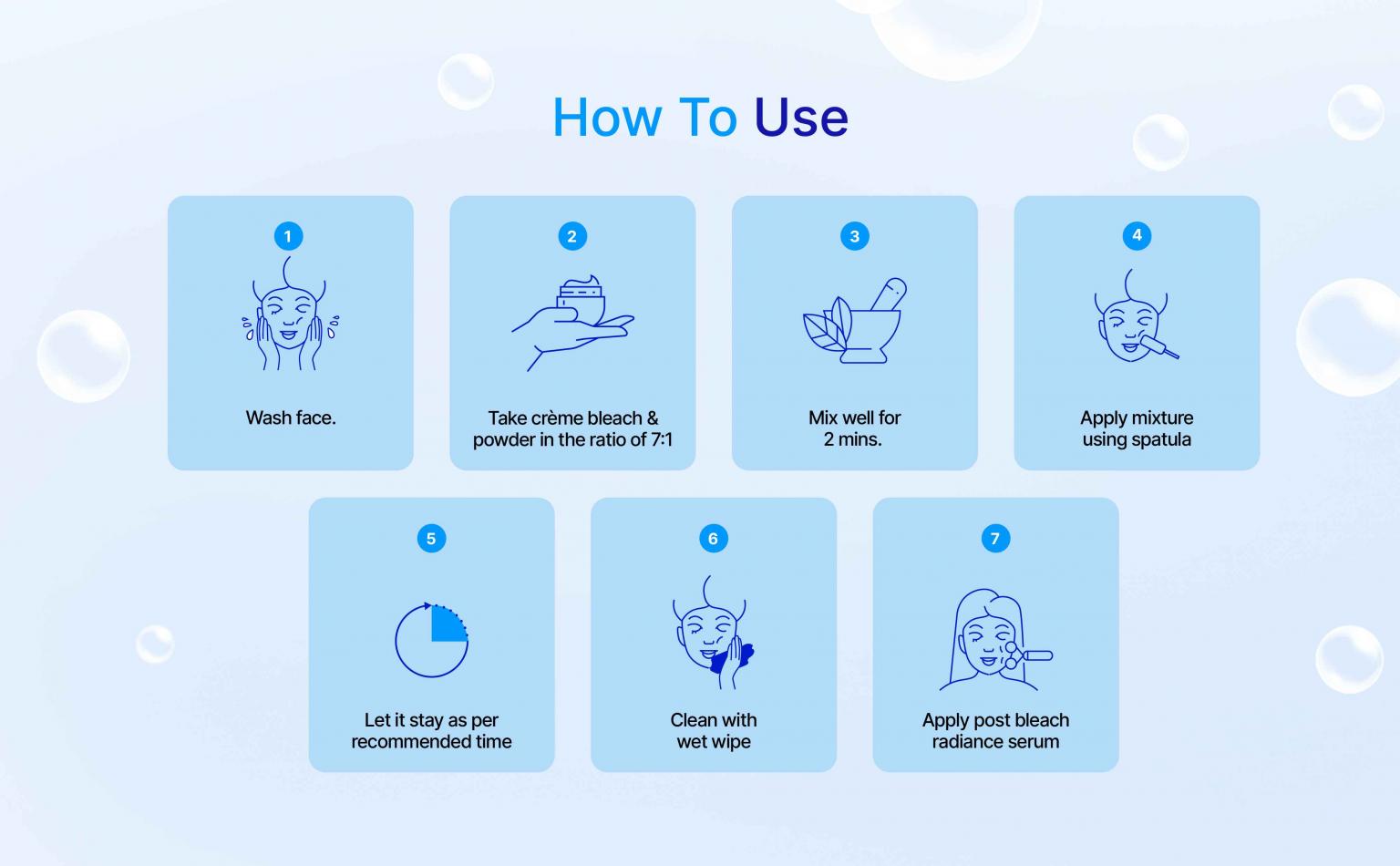 How To Use

1

Wash face.

2

Take crème bleach & powder in the ratio of 7:1

3

Mix well for 2 mins.

4

Apply mixture using spatula

5

Let it stay as per recommended time

6

Clean with wet wipe

7

Apply post bleach radiance serum